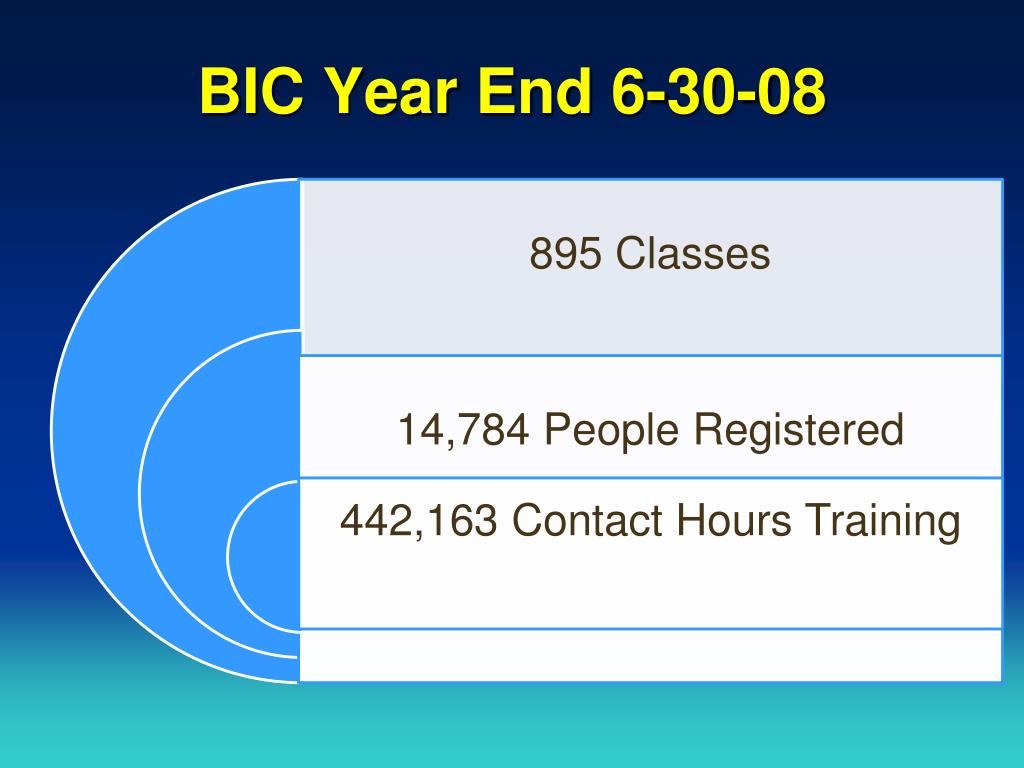 BIC Year End 6-30-08

895 Classes

14,784 People Registered

442,163 Contact Hours Training